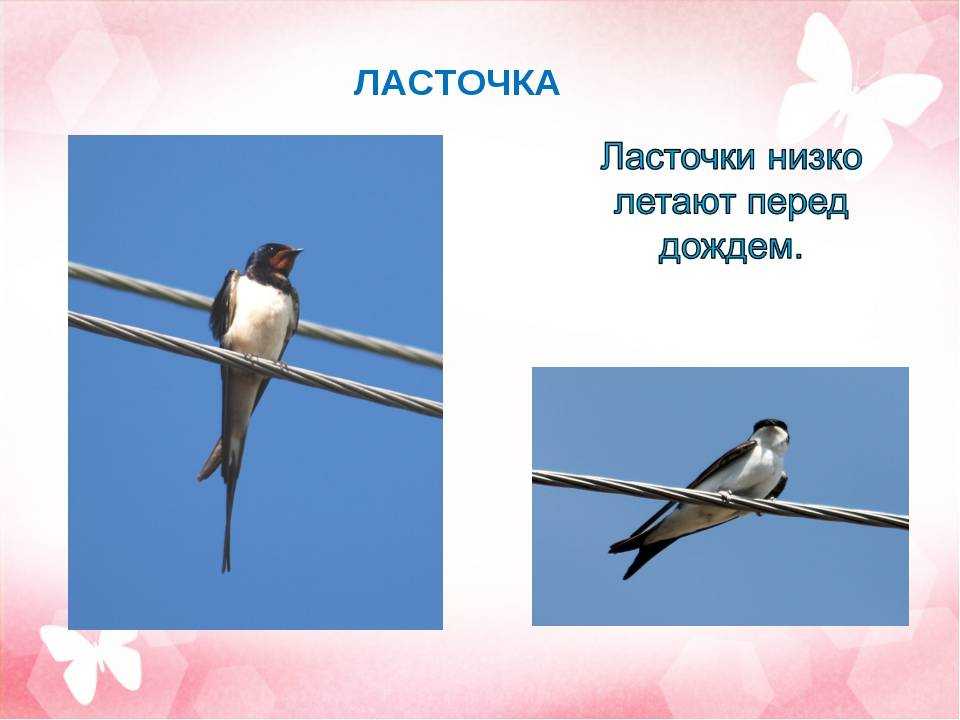 ЛАСТОЧКА

Ласточки низко летают перед дождем.